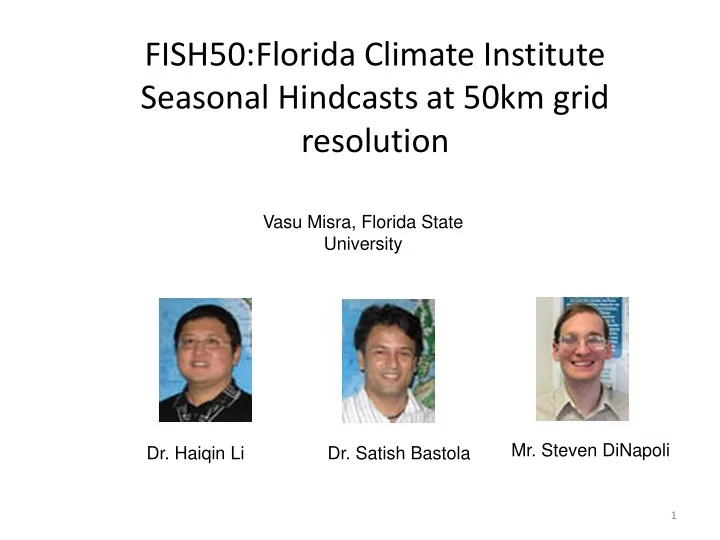 FISH50:Florida Climate Institute Seasonal Hindcasts at 50km grid resolution

Vasu Misra, Florida State University

Dr. Haiqin Li

Dr. Satish Bastola

Mr. Steven DiNapoli

1